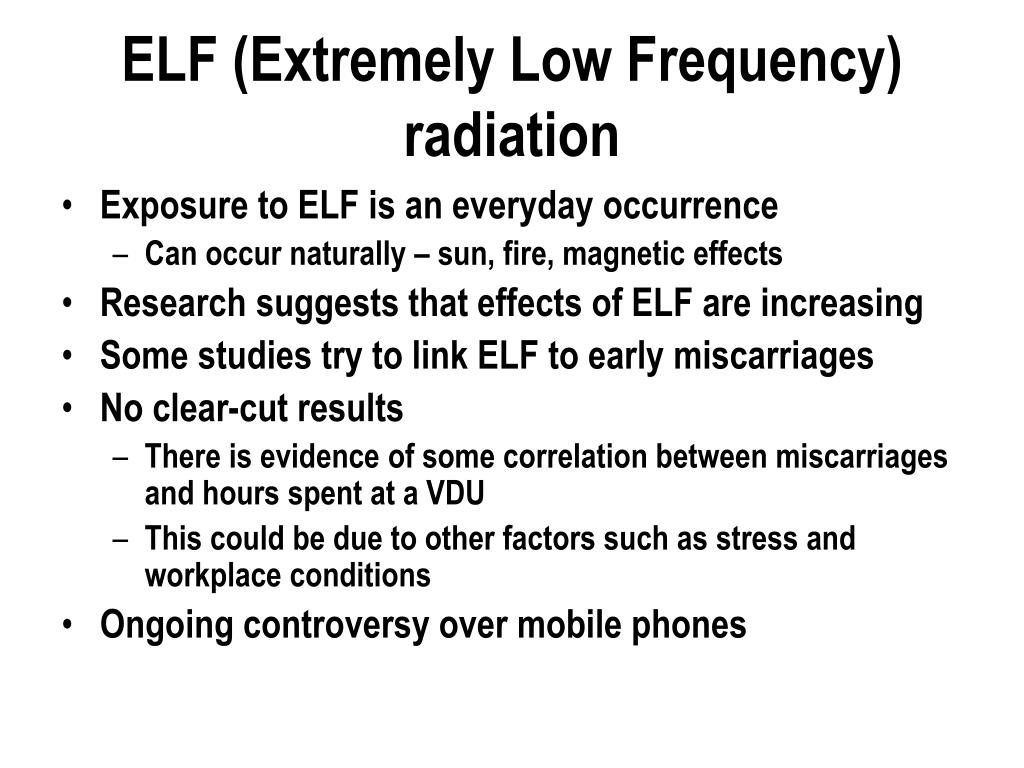 ELF (Extremely Low Frequency) radiation

• Exposure to ELF is an everyday occurrence
  – Can occur naturally – sun, fire, magnetic effects
• Research suggests that effects of ELF are increasing
• Some studies try to link ELF to early miscarriages
• No clear-cut results
  – There is evidence of some correlation between miscarriages and hours spent at a VDU
  – This could be due to other factors such as stress and workplace conditions
• Ongoing controversy over mobile phones